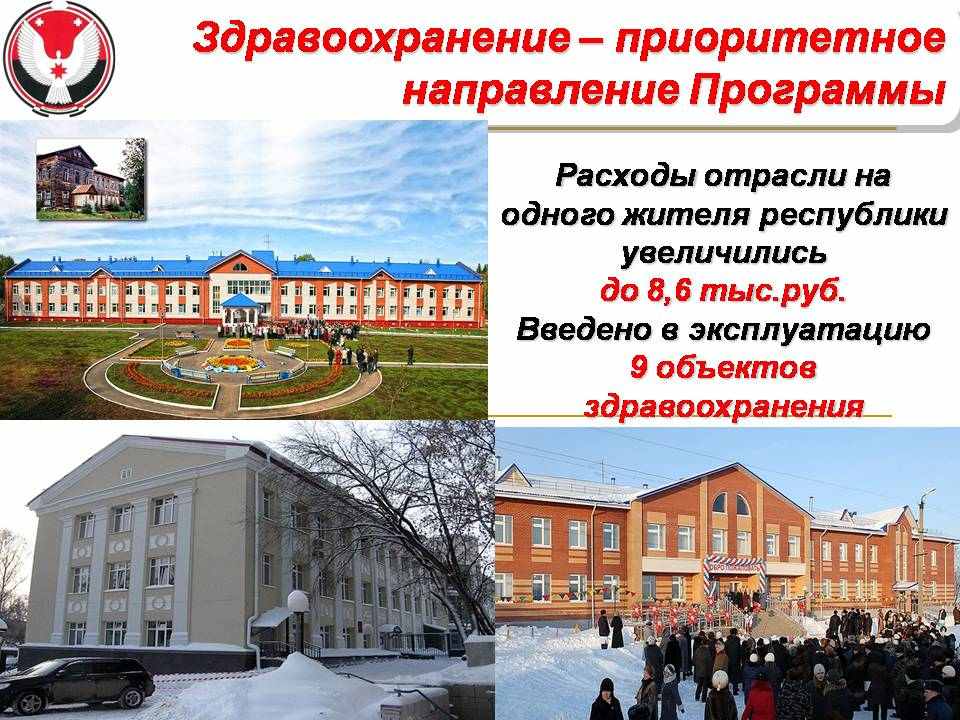 Здравоохранение – приоритетное направление Программы

Расходы отрасли на одного жителя республики увеличились до 8,6 тыс.руб.

Введено в эксплуатацию 9 объектов здравоохранения